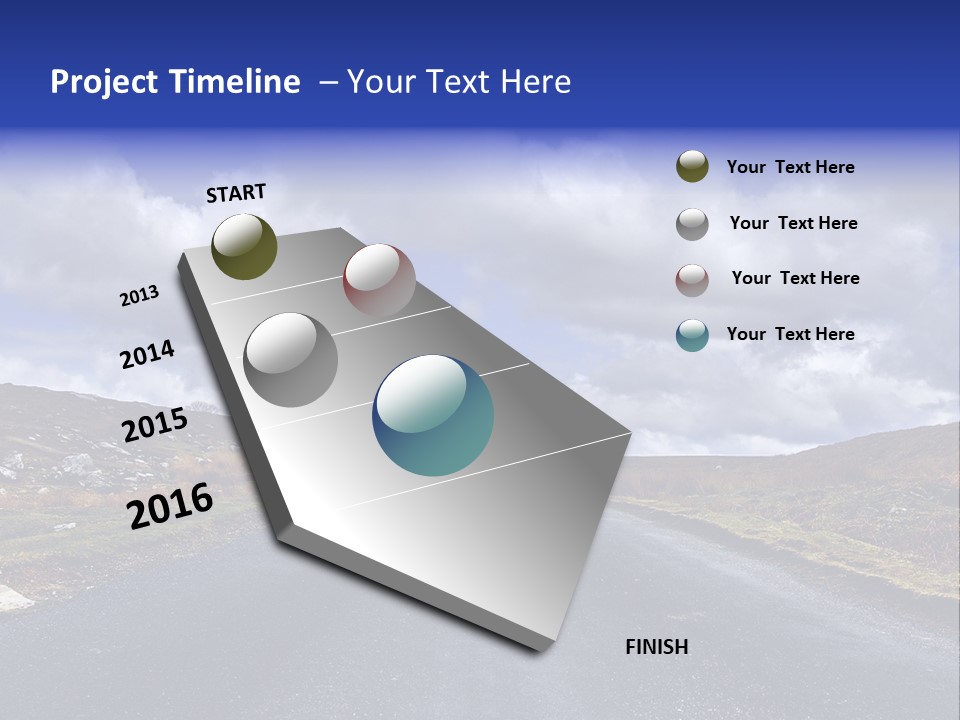 Project Timeline – Your Text Here

START

2013

2014

2015

2016

FINISH

Your Text Here

Your Text Here

Your Text Here

Your Text Here